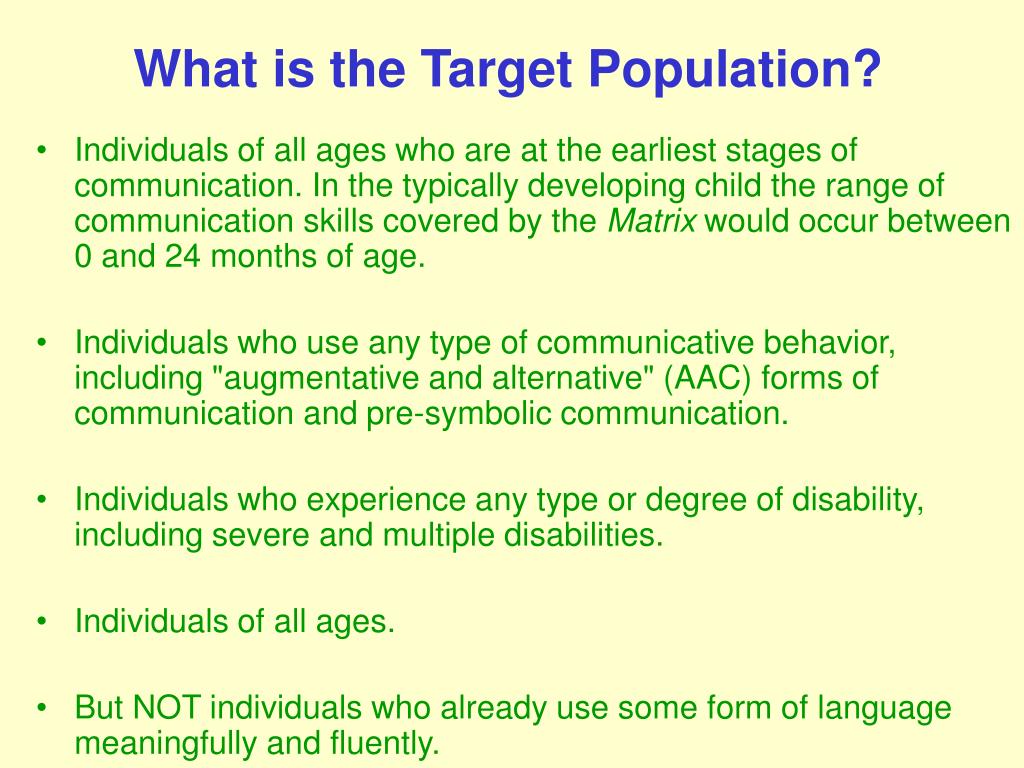 What is the Target Population?

• Individuals of all ages who are at the earliest stages of communication. In the typically developing child the range of communication skills covered by the Matrix would occur between 0 and 24 months of age.

• Individuals who use any type of communicative behavior, including "augmentative and alternative" (AAC) forms of communication and pre-symbolic communication.

• Individuals who experience any type or degree of disability, including severe and multiple disabilities.

• Individuals of all ages.

• But NOT individuals who already use some form of language meaningfully and fluently.